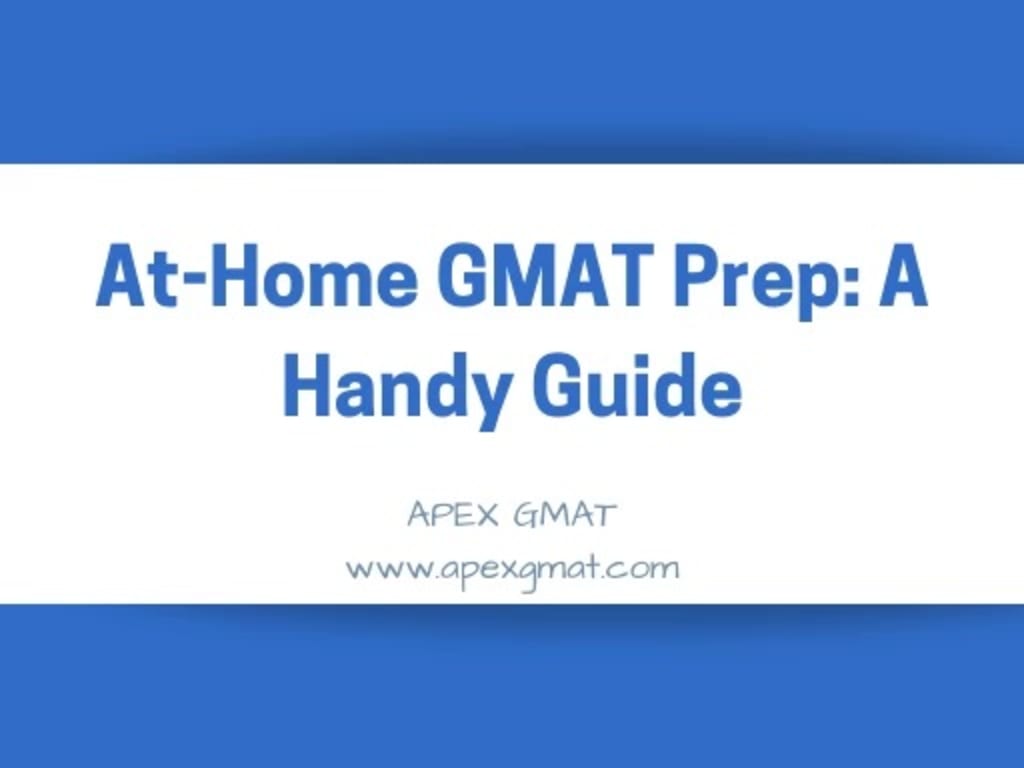 At-Home GMAT Prep: A Handy Guide

APEX GMAT
www.apexgmat.com